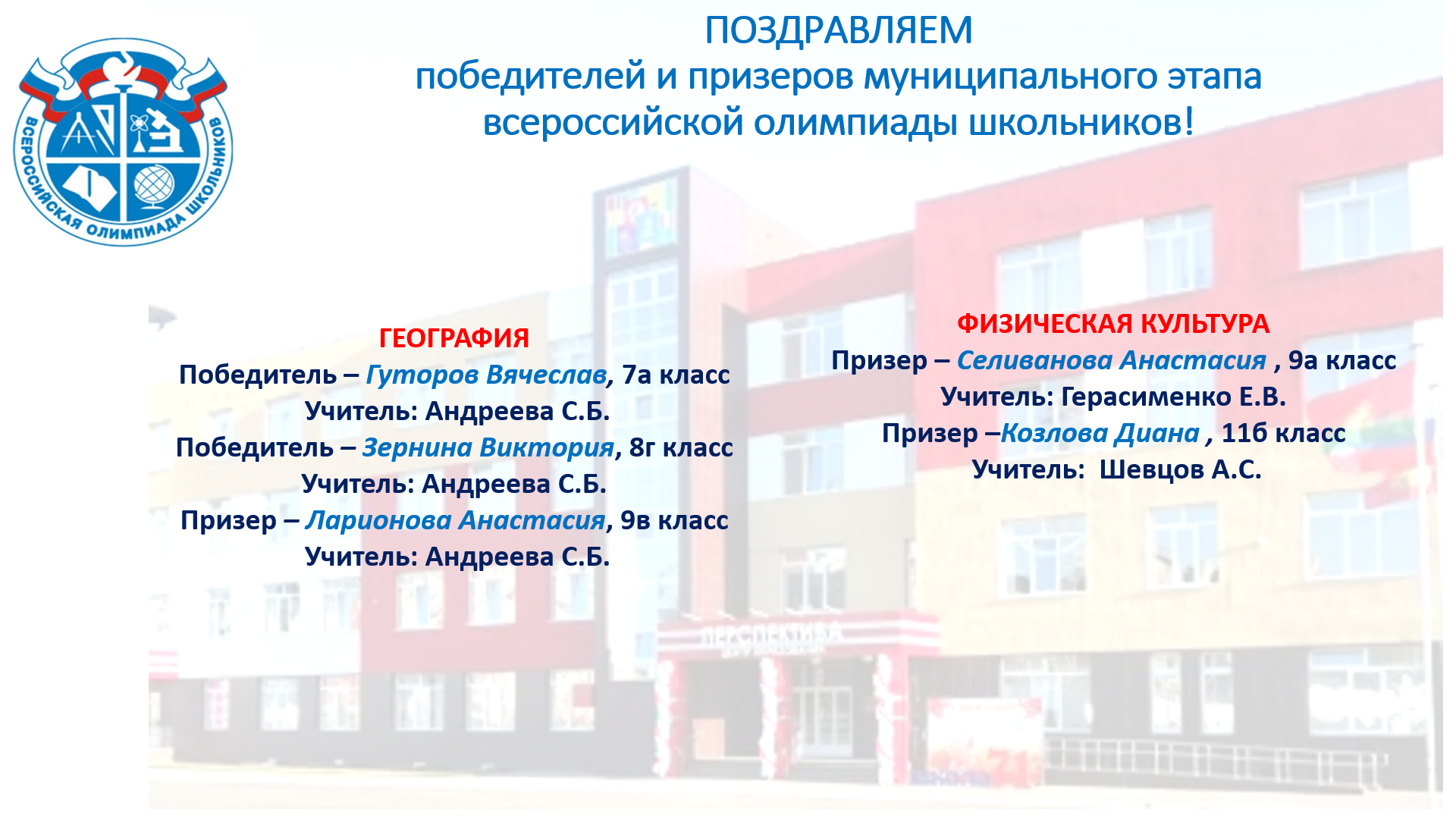 ВСЕРОССИЙСКАЯ ОЛИМПИАДА ШКОЛЬНИКОВ

ПОЗДРАВЛЯЕМ
победителей и призеров муниципального этапа
всероссийской олимпиады школьников!

ГЕОГРАФИЯ
Победитель – Гуторов Вячеслав, 7а класс
Учитель: Андреева С.Б.
Победитель – Зернина Виктория, 8г класс
Учитель: Андреева С.Б.
Призер – Ларионова Анастасия, 9в класс
Учитель: Андреева С.Б.

ФИЗИЧЕСКАЯ КУЛЬТУРА
Призер – Селиванова Анастасия , 9а класс
Учитель: Герасименко Е.В.
Призер –Козлова Диана , 11б класс
Учитель: Шевцов А.С.

ПЕРСПЕКТИВА